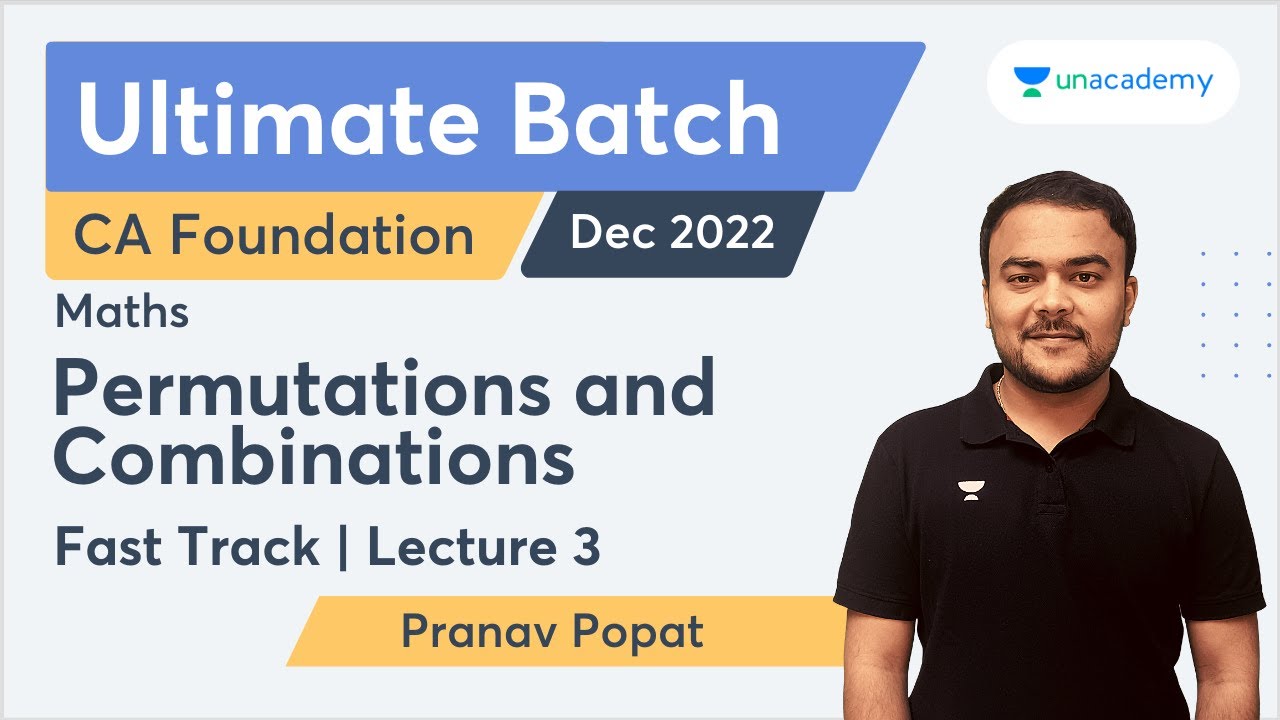 Ultimate Batch
unacademy
CA Foundation
Dec 2022
Maths
Permutations and Combinations
Fast Track | Lecture 3
Pranav Popat